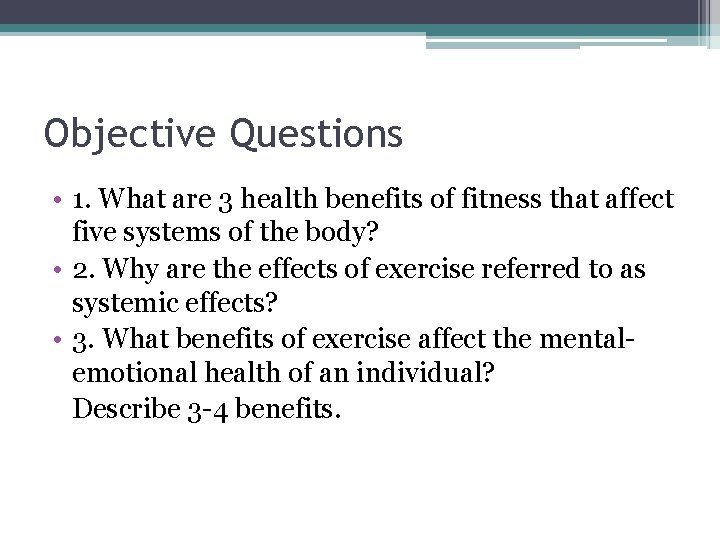 Objective Questions

• 1. What are 3 health benefits of fitness that affect five systems of the body?
• 2. Why are the effects of exercise referred to as systemic effects?
• 3. What benefits of exercise affect the mental-emotional health of an individual?
Describe 3-4 benefits.